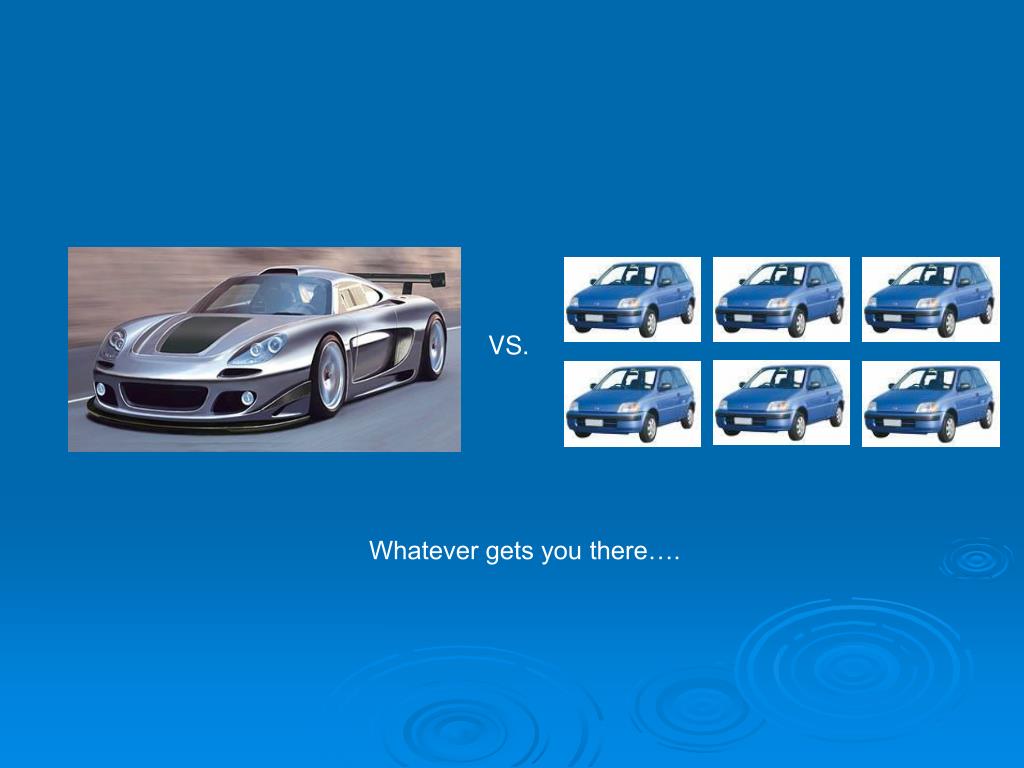 VS.

Whatever gets you there….